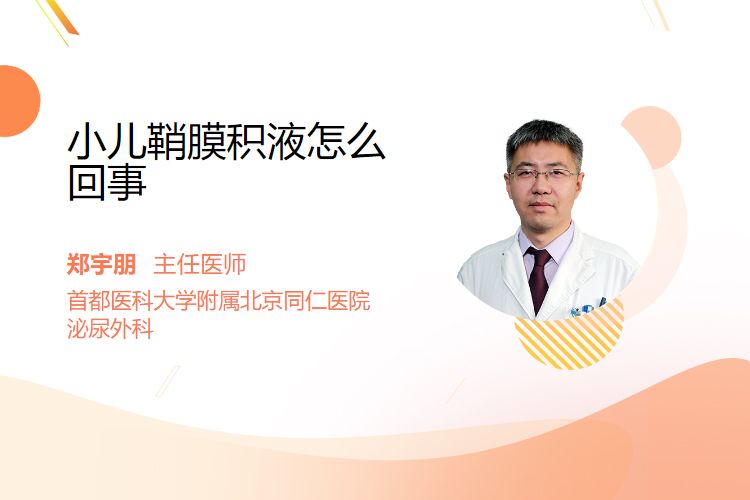 小儿鞘膜积液怎么回事

郑宇朋 主任医师

首都医科大学附属北京同仁医院
泌尿外科